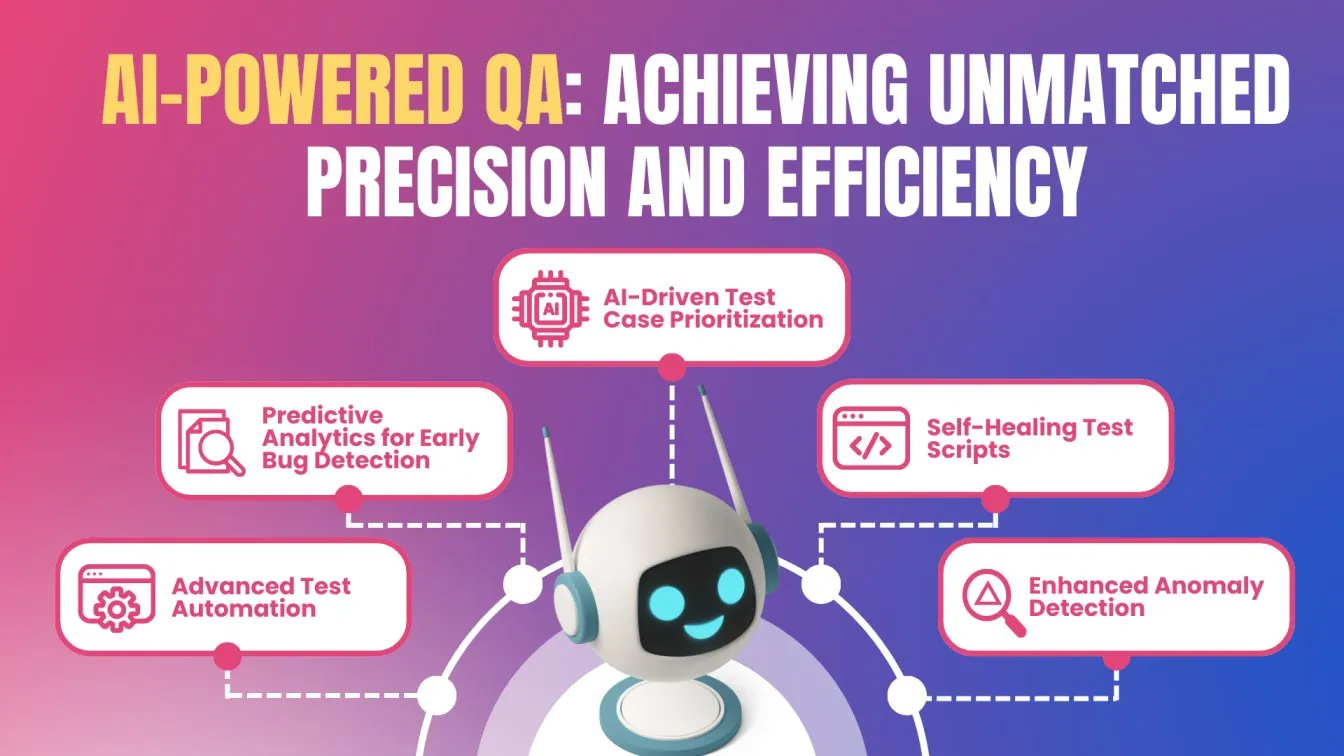 AI-POWERED QA: ACHIEVING UNMATCHED PRECISION AND EFFICIENCY

AI

AI-Driven Test Case Prioritization

Predictive Analytics for Early Bug Detection

Self-Healing Test Scripts

Advanced Test Automation

Enhanced Anomaly Detection